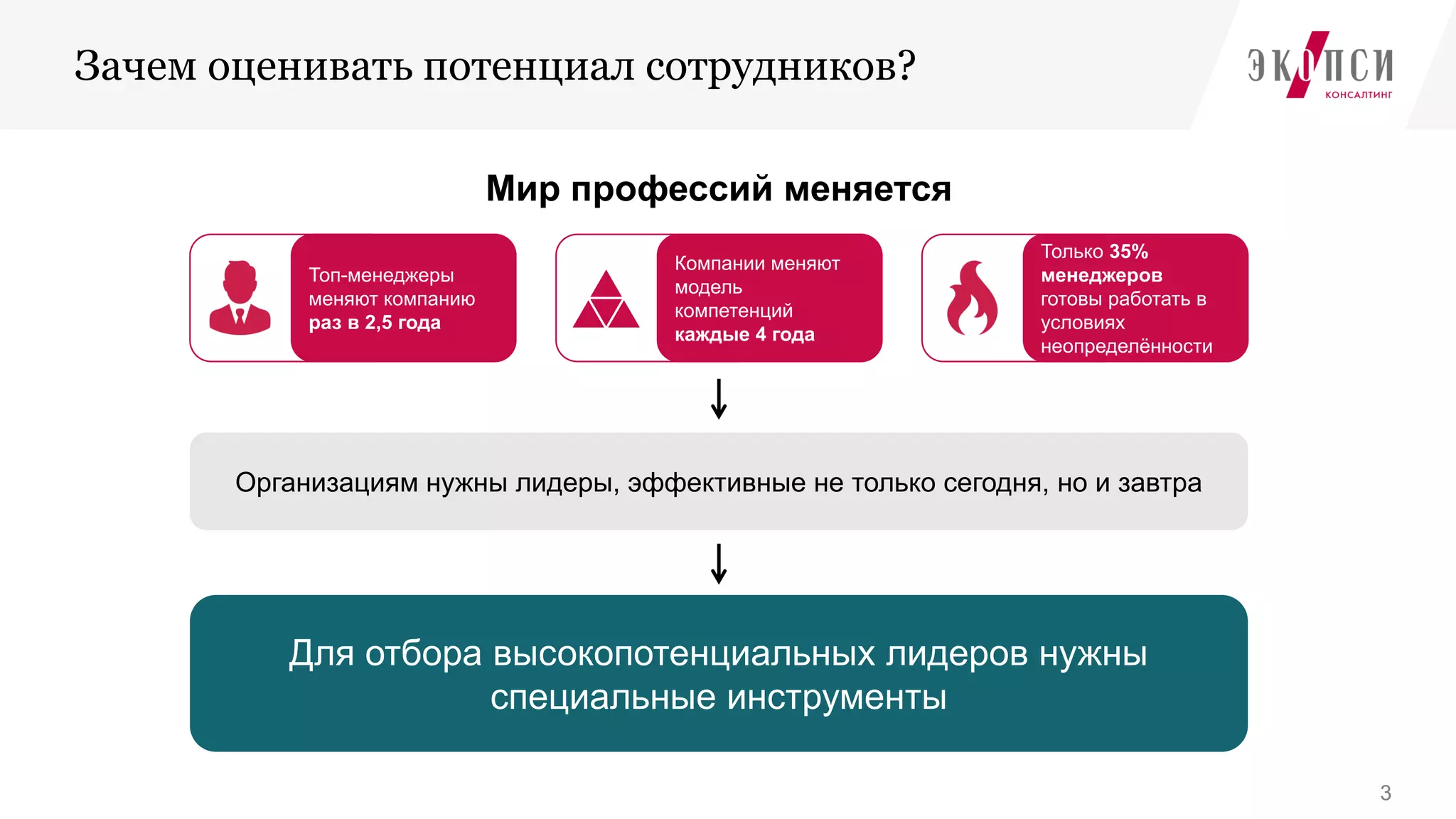 Зачем оценивать потенциал сотрудников?

ЭКОПСИ
КОНСАЛТИНГ

Мир профессий меняется

Топ-менеджеры меняют компанию раз в 2,5 года

Компании меняют модель компетенций каждые 4 года

Только 35% менеджеров готовы работать в условиях неопределённости

Организациям нужны лидеры, эффективные не только сегодня, но и завтра

Для отбора высокопотенциальных лидеров нужны специальные инструменты

3